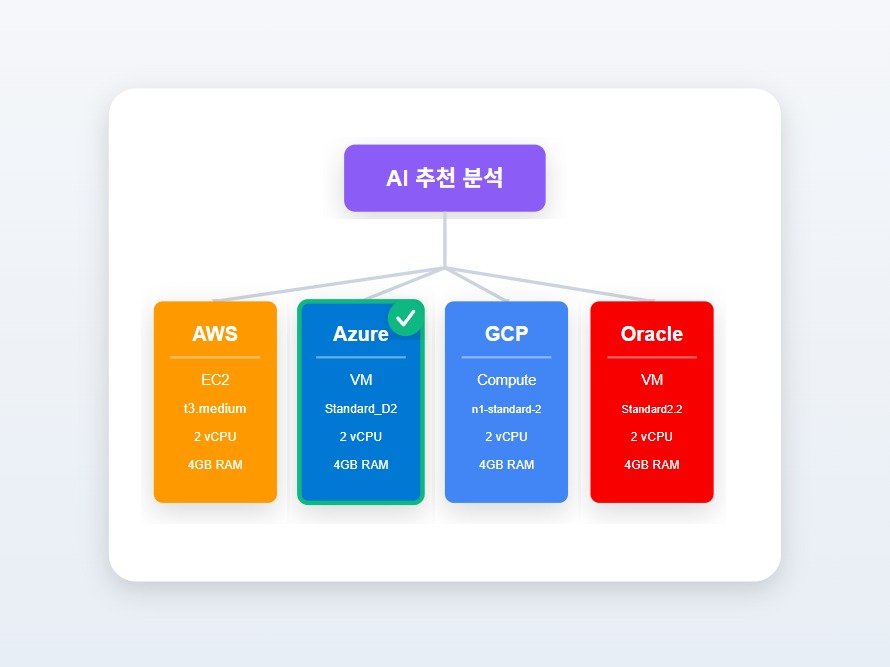 AI 추천 분석

AWS
EC2
t3.medium
2 vCPU
4GB RAM

Azure
VM
Standard_D2
2 vCPU
4GB RAM

GCP
Compute
n1-standard-2
2 vCPU
4GB RAM

Oracle
VM
Standard2.2
2 vCPU
4GB RAM